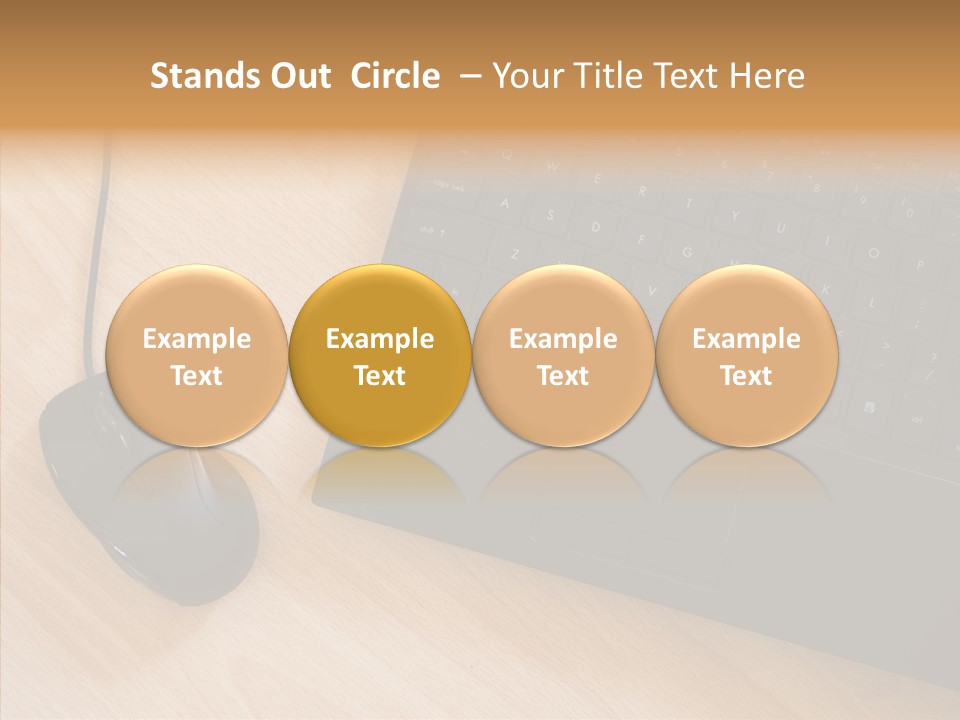 Stands Out Circle – Your Title Text Here

Example Text

Example Text

Example Text

Example Text